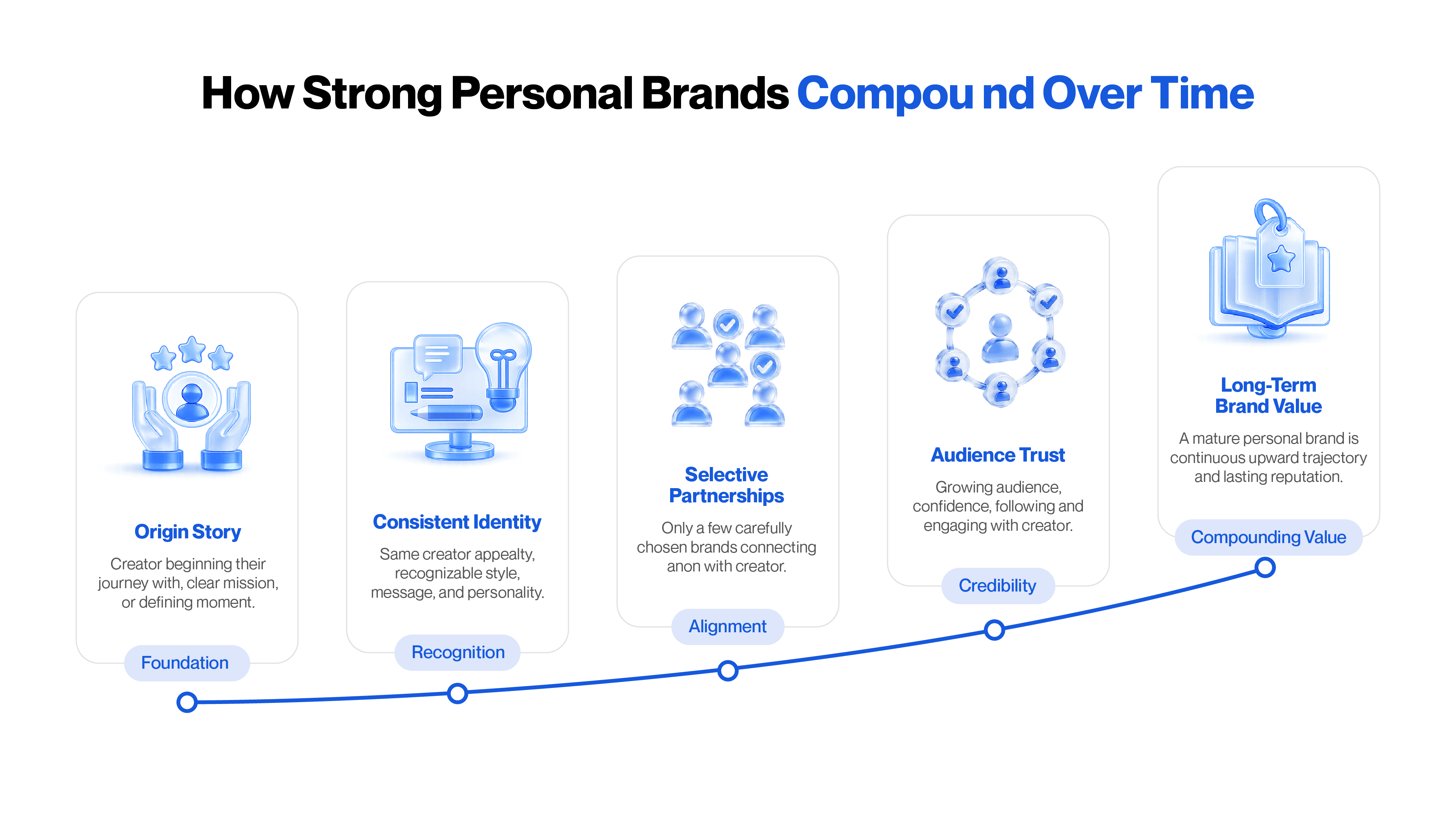 How Strong Personal Brands Compou nd Over Time

Origin Story

Creator beginning their journey with, clear mission, or defining moment.

Foundation

Consistent Identity

Same creator appealty, recognizable style, message, and personality.

Recognition

Selective Partnerships

Only a few carefully chosen brands connecting anon with creator.

Alignment

Audience Trust

Growing audience, confidence, following and engaging with creator.

Credibility

Long-Term Brand Value

A mature personal brand is continuous upward trajectory and lasting reputation.

Compounding Value